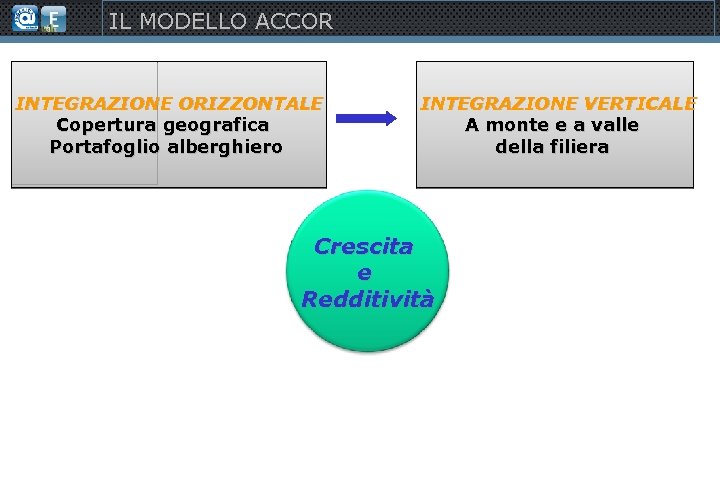 IL MODELLO ACCOR

INTEGRAZIONE ORIZZONTALE
Copertura geografica
Portafoglio alberghiero

INTEGRAZIONE VERTICALE
A monte e a valle
della filiera

Crescita
e
Redditività